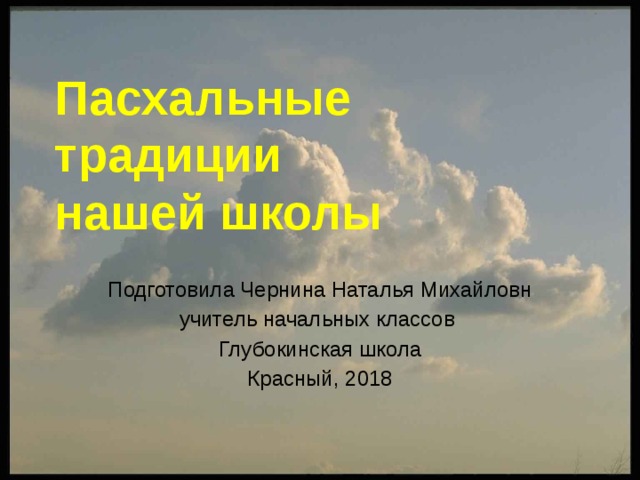 Пасхальные традиции нашей школы

Подготовила Чернина Наталья Михайловн
учитель начальных классов
Глубокинская школа
Красный, 2018